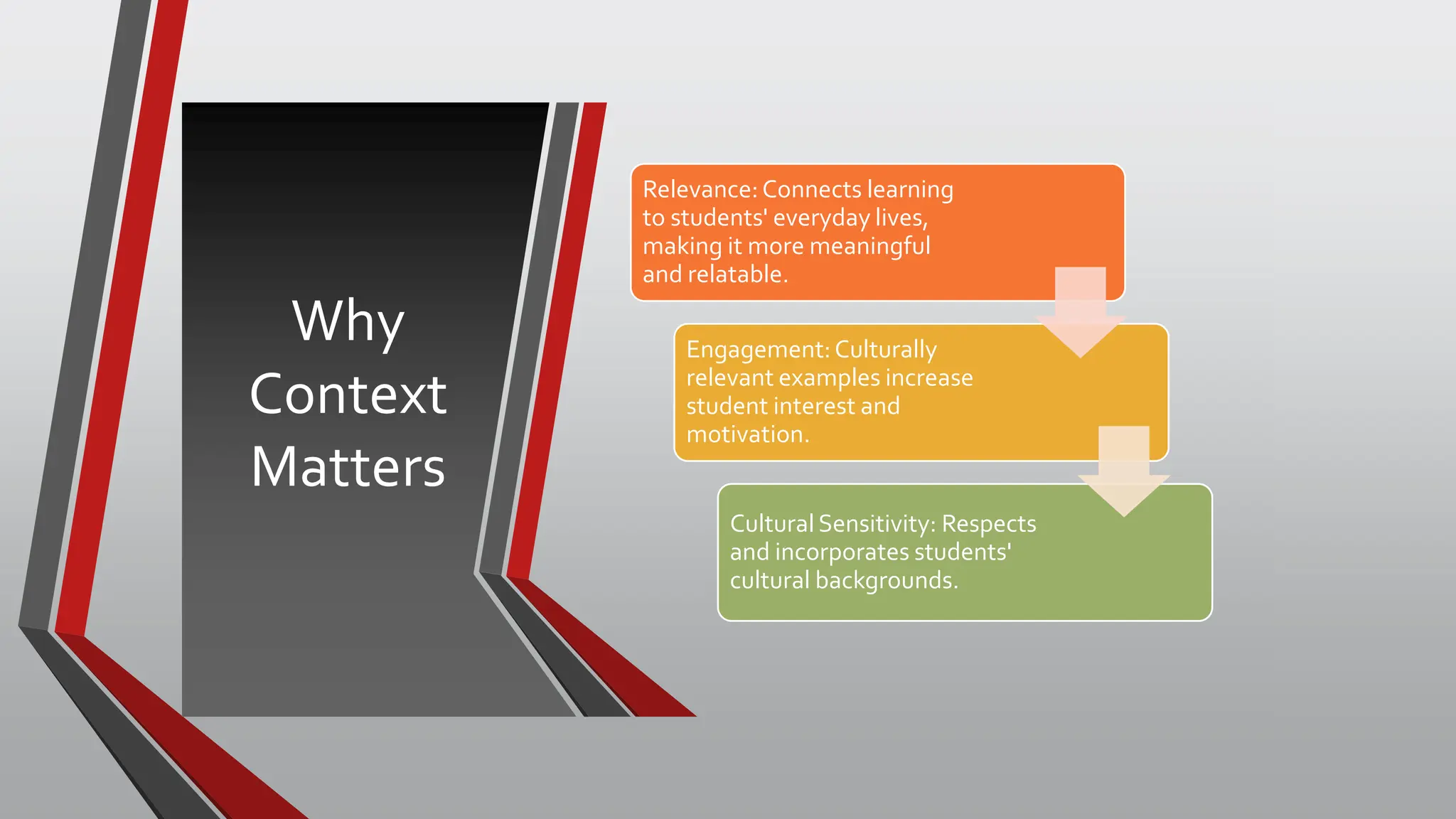 Why Context Matters

Relevance: Connects learning to students' everyday lives, making it more meaningful and relatable.

Engagement: Culturally relevant examples increase student interest and motivation.

Cultural Sensitivity: Respects and incorporates students' cultural backgrounds.